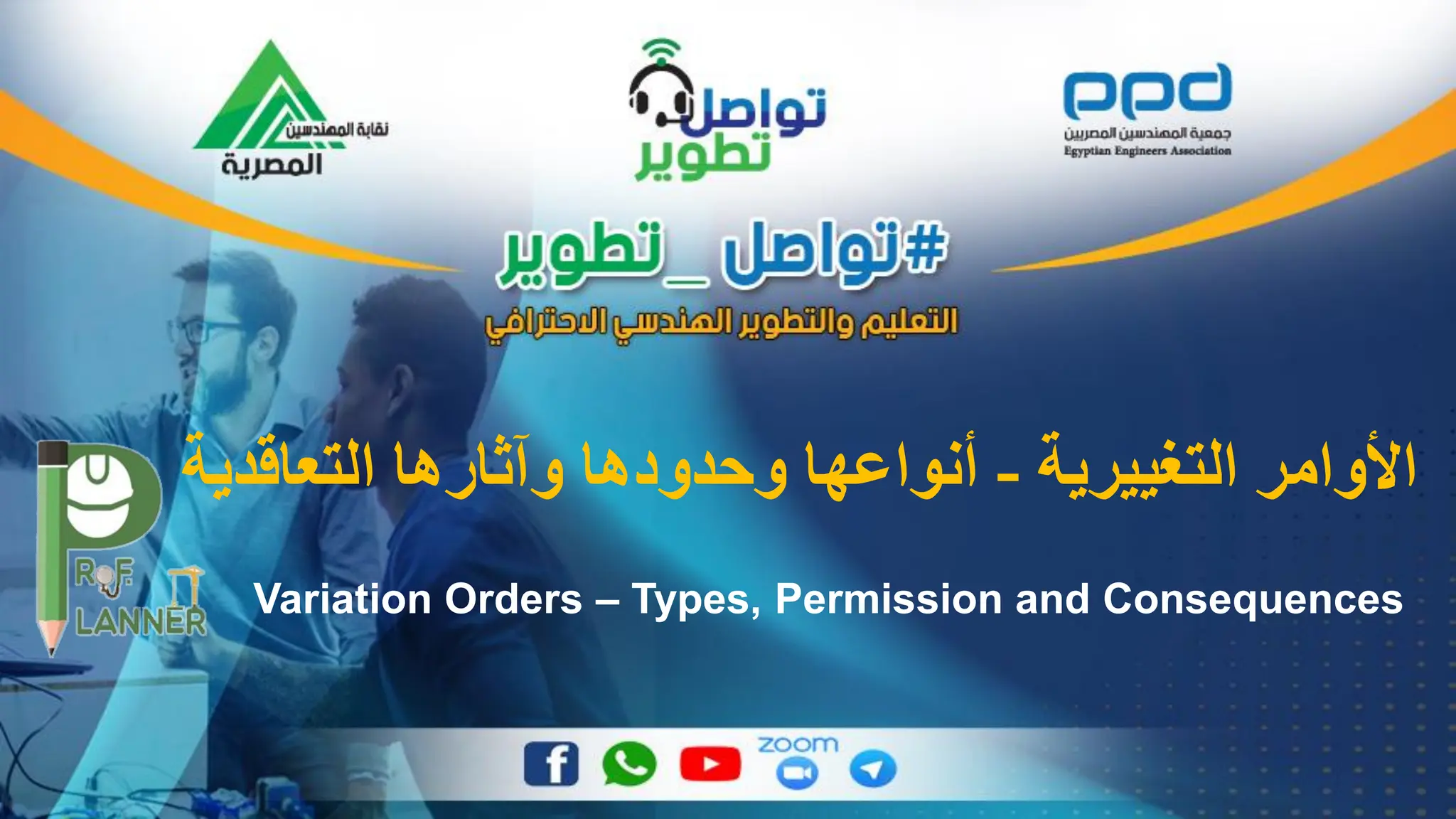 نقابة المهندسين
المصرية

تواصل
تطوير

ppd
جمعية المهندسين المصريين
Egyptian Engineers Association

#تواصل_تطوير
التعليم والتطوير الهندسي الاحترافي

الأوامر التغييرية - أنواعها وحدودها وآثارها التعاقدية

PROF.
PLANNER

Variation Orders – Types, Permission and Consequences

zoom